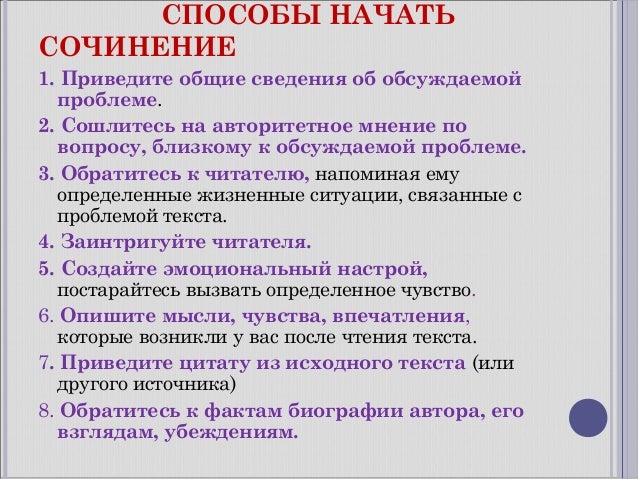 СПОСОБЫ НАЧАТЬ СОЧИНЕНИЕ

1. Приведите общие сведения об обсуждаемой проблеме.

2. Сошлитесь на авторитетное мнение по вопросу, близкому к обсуждаемой проблеме.

3. Обратитесь к читателю, напоминая ему определенные жизненные ситуации, связанные с проблемой текста.

4. Заинтригуйте читателя.

5. Создайте эмоциональный настрой, постарайтесь вызвать определенное чувство.

6. Опишите мысли, чувства, впечатления, которые возникли у вас после чтения текста.

7. Приведите цитату из исходного текста (или другого источника)

8. Обратитесь к фактам биографии автора, его взглядам, убеждениям.